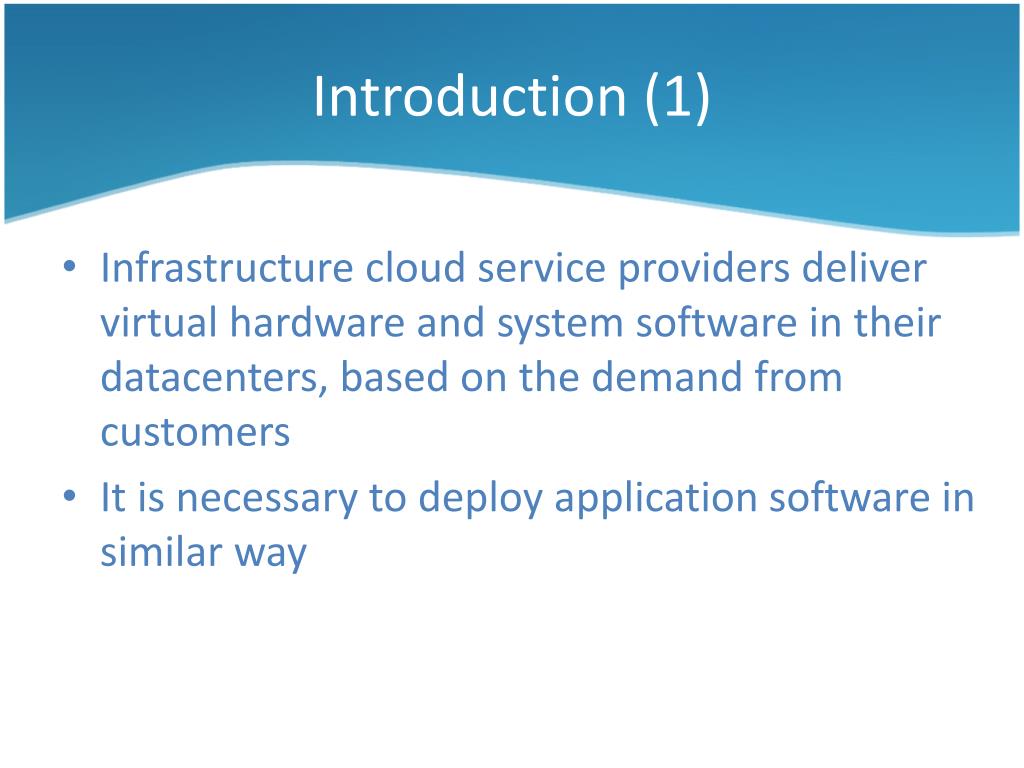 Introduction (1)

• Infrastructure cloud service providers deliver virtual hardware and system software in their datacenters, based on the demand from customers
• It is necessary to deploy application software in similar way